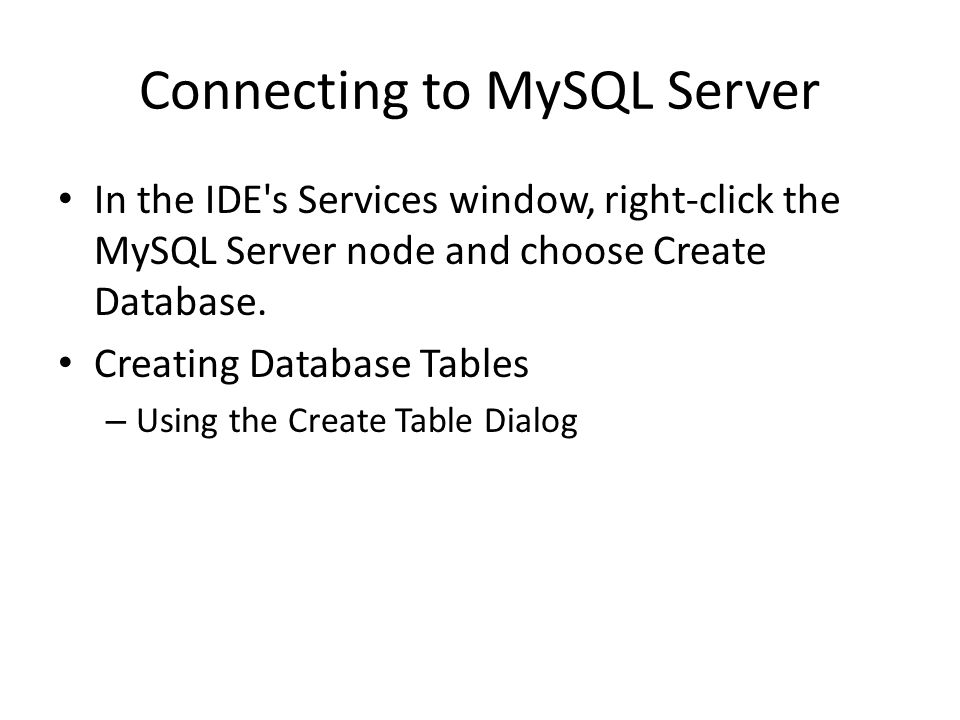 Connecting to MySQL Server

• In the IDE's Services window, right-click the MySQL Server node and choose Create Database.
• Creating Database Tables
– Using the Create Table Dialog